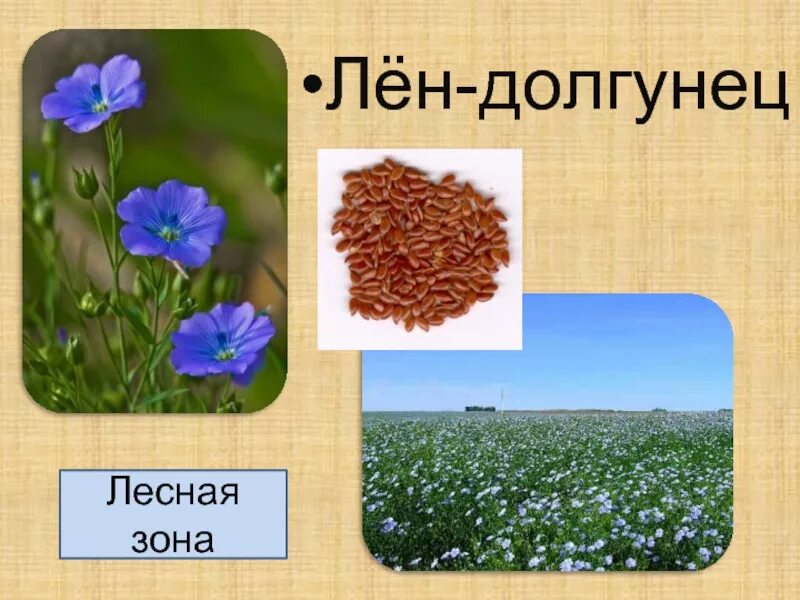 •Лён-долгунец

Лесная зона